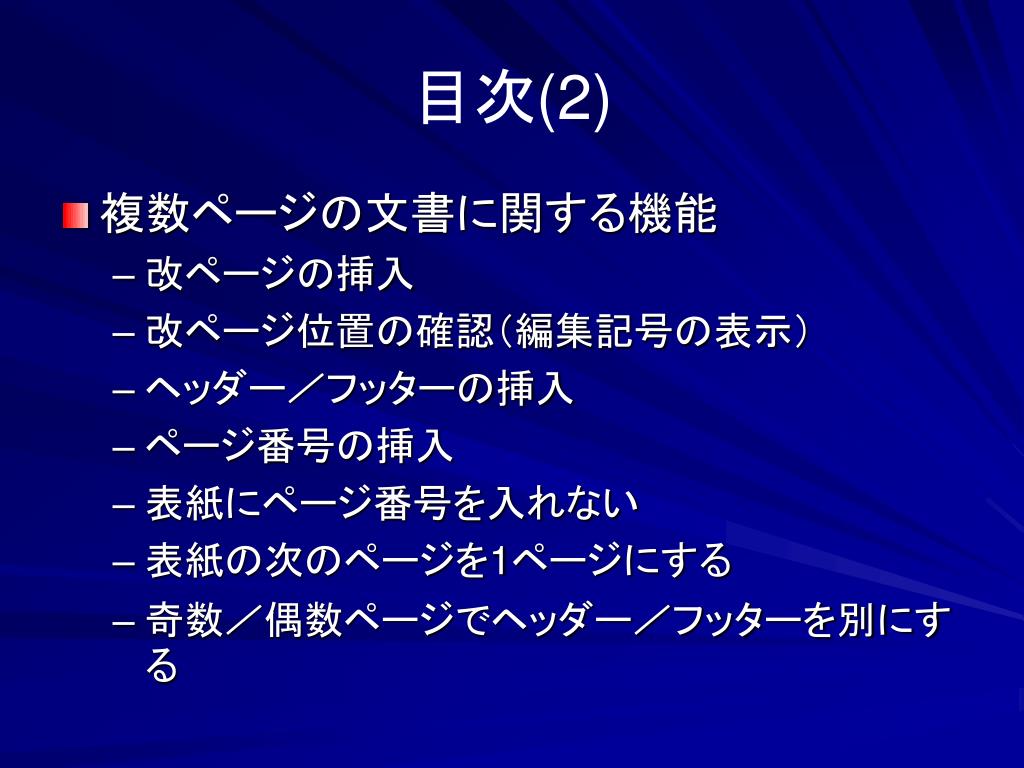 目次(2)

複数ページの文書に関する機能

– 改ページの挿入
– 改ページ位置の確認（編集記号の表示）
– ヘッダー／フッターの挿入
– ページ番号の挿入
– 表紙にページ番号を入れない
– 表紙の次のページを1ページにする
– 奇数／偶数ページでヘッダー／フッターを別にする